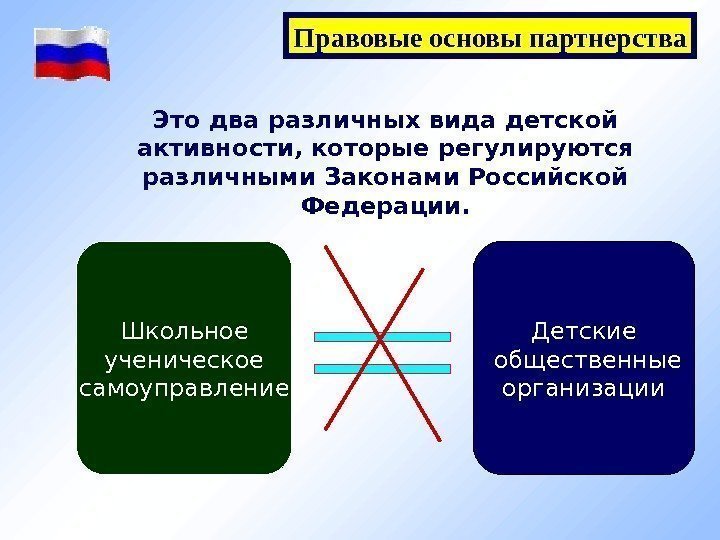 Правовые основы партнерства

Это два различных вида детской активности, которые регулируются различными Законами Российской Федерации.

Школьное ученическое самоуправление

Детские общественные организации